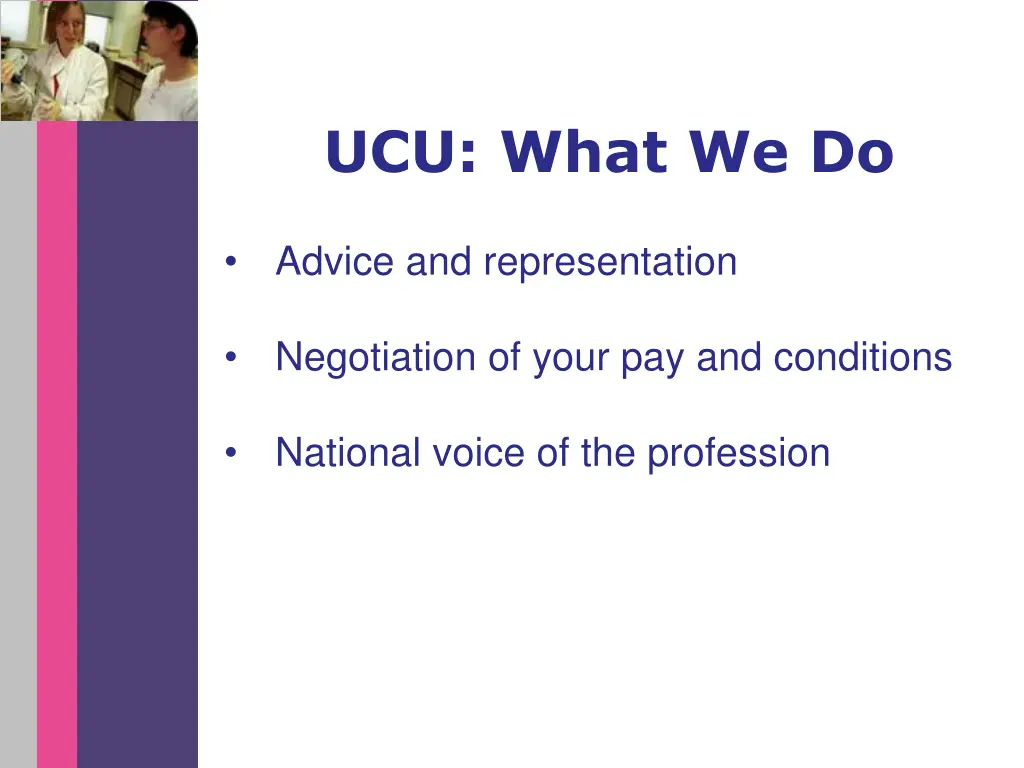 UCU: What We Do

• Advice and representation

• Negotiation of your pay and conditions

• National voice of the profession